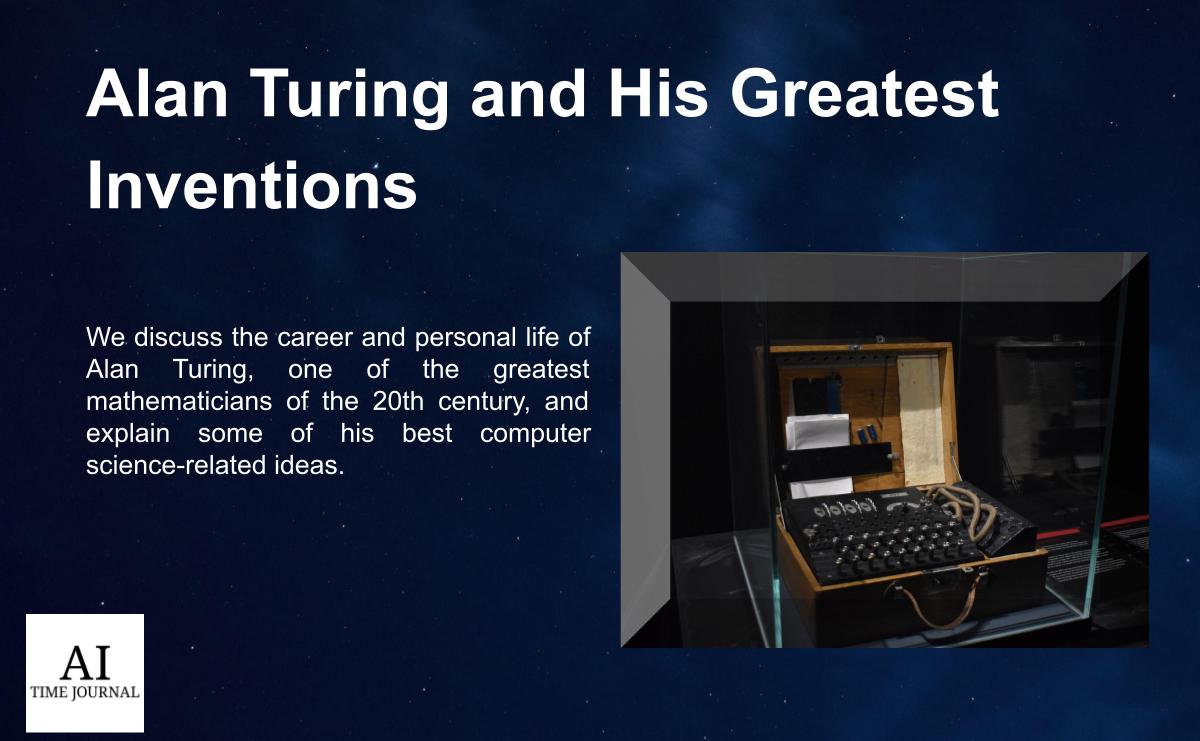 Alan Turing and His Greatest Inventions

We discuss the career and personal life of Alan Turing, one of the greatest mathematicians of the 20th century, and explain some of his best computer science-related ideas.

AI
TIME JOURNAL